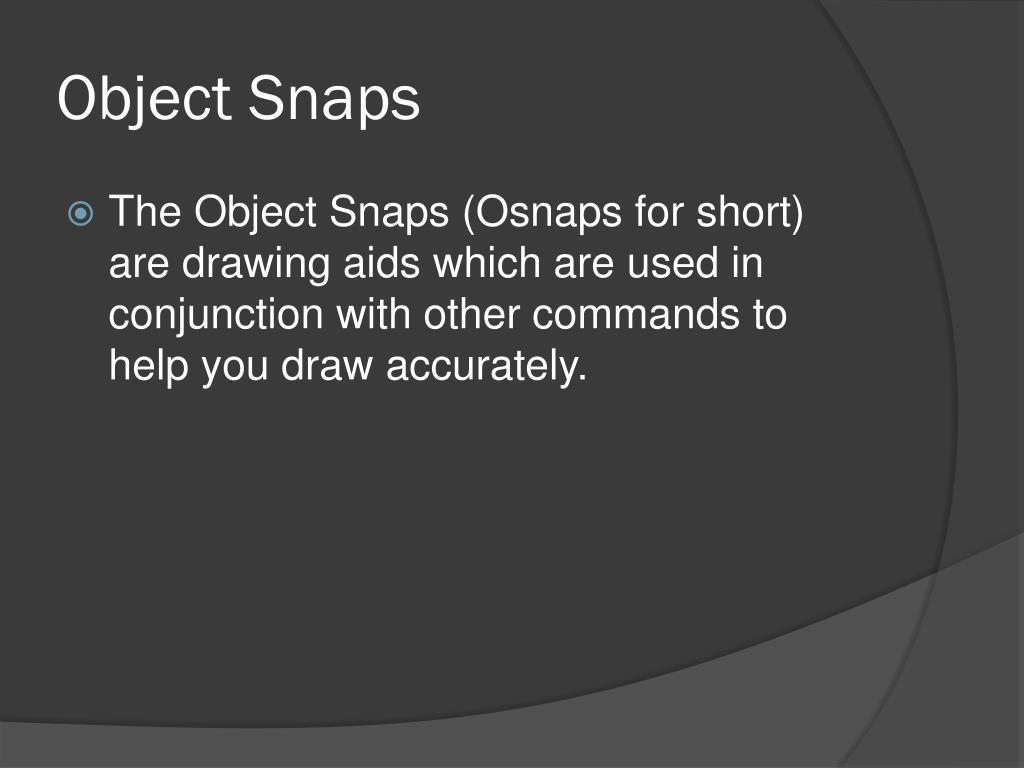 Object Snaps

The Object Snaps (Osnaps for short) are drawing aids which are used in conjunction with other commands to help you draw accurately.